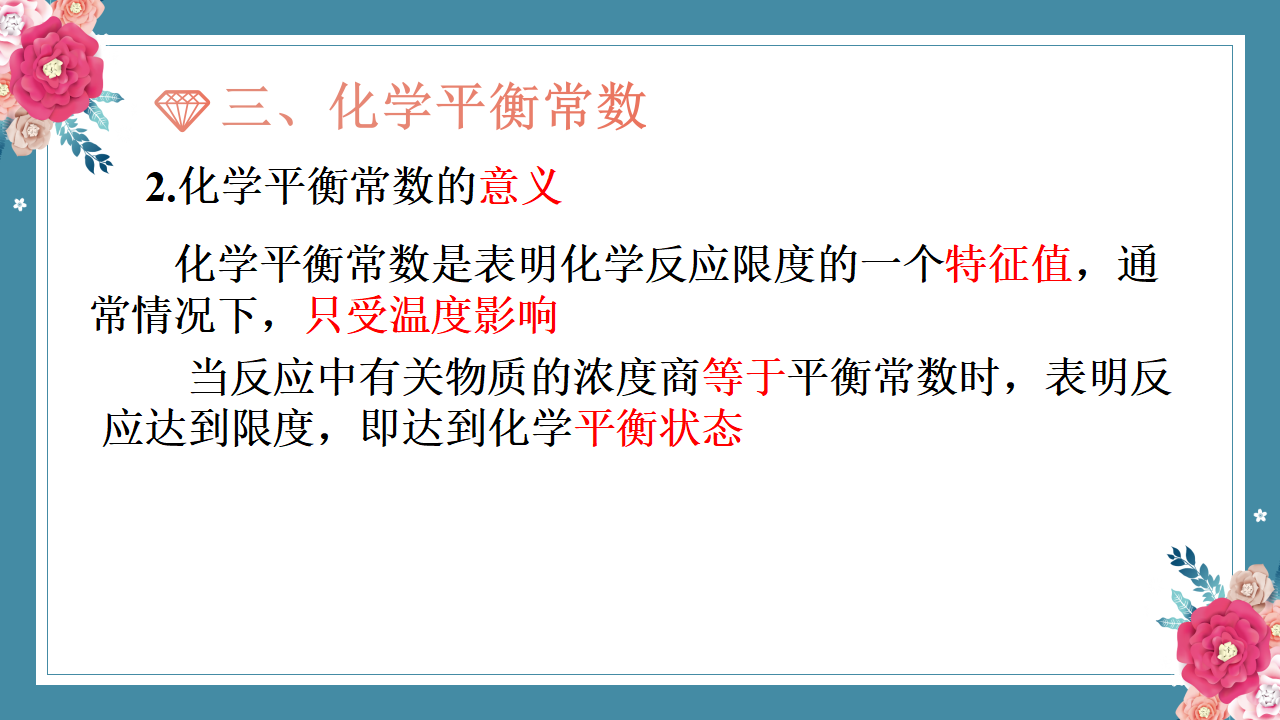 三、化学平衡常数

2.化学平衡常数的意义

化学平衡常数是表明化学反应限度的一个特征值，通常情况下，只受温度影响

当反应中有关物质的浓度商等于平衡常数时，表明反应达到限度，即达到化学平衡状态